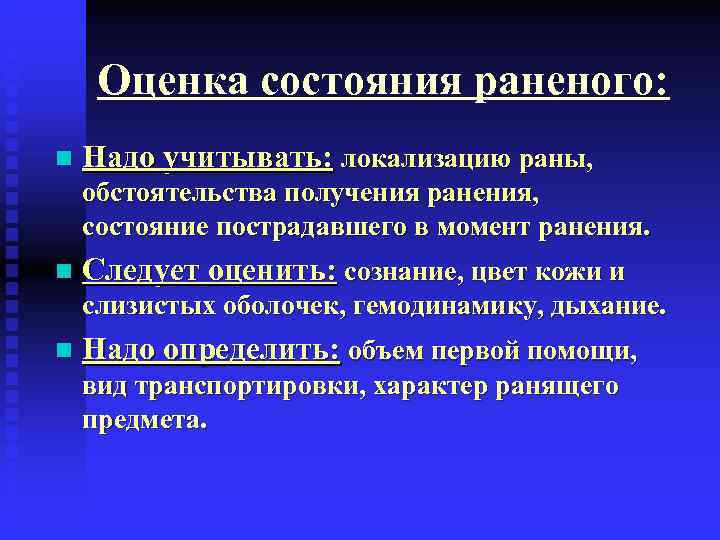 Оценка состояния раненого:

Надо учитывать: локализацию раны, обстоятельства получения ранения, состояние пострадавшего в момент ранения.

Следует оценить: сознание, цвет кожи и слизистых оболочек, гемодинамику, дыхание.

Надо определить: объем первой помощи, вид транспортировки, характер ранящего предмета.